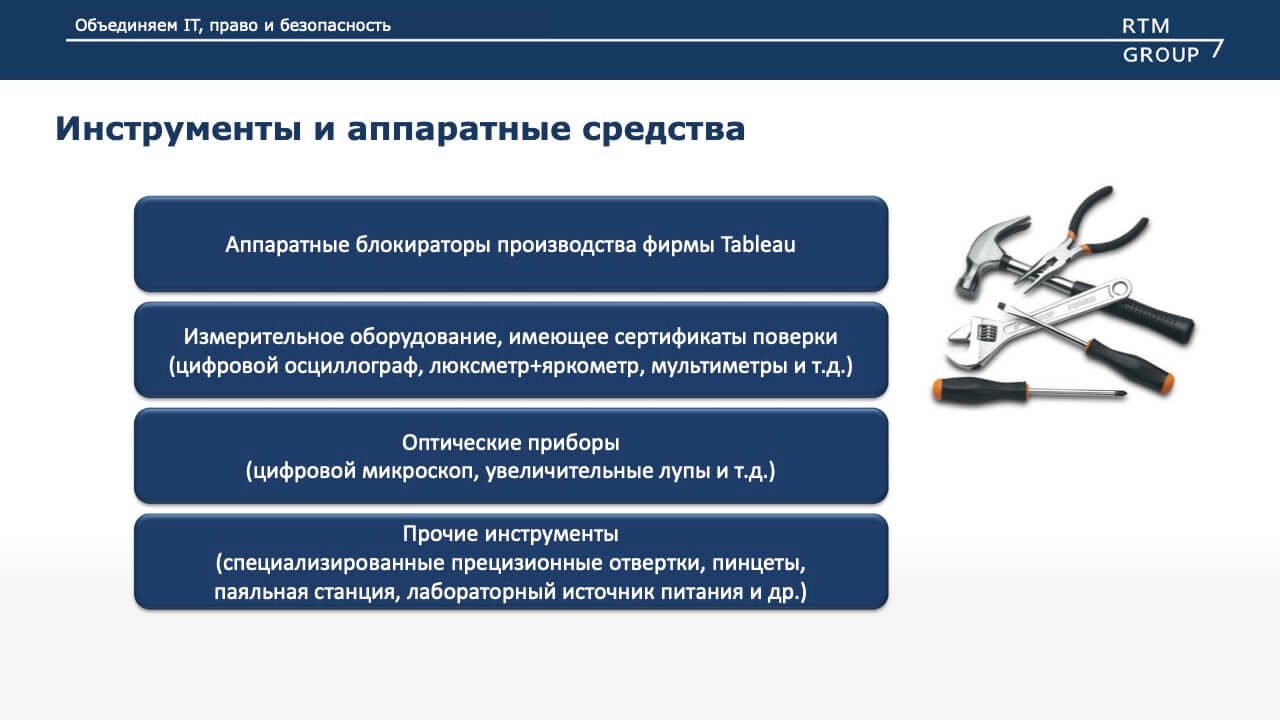 Объединяем IT, право и безопасность

RTM GROUP

Инструменты и аппаратные средства

Аппаратные блокираторы производства фирмы Tableau

Измерительное оборудование, имеющее сертификаты поверки (цифровой осциллограф, люксметр+яркометр, мультиметры и т.д.)

Оптические приборы (цифровой микроскоп, увеличительные лупы и т.д.)

Прочие инструменты (специализированные прецизионные отвертки, пинцеты, паяльная станция, лабораторный источник питания и др.)